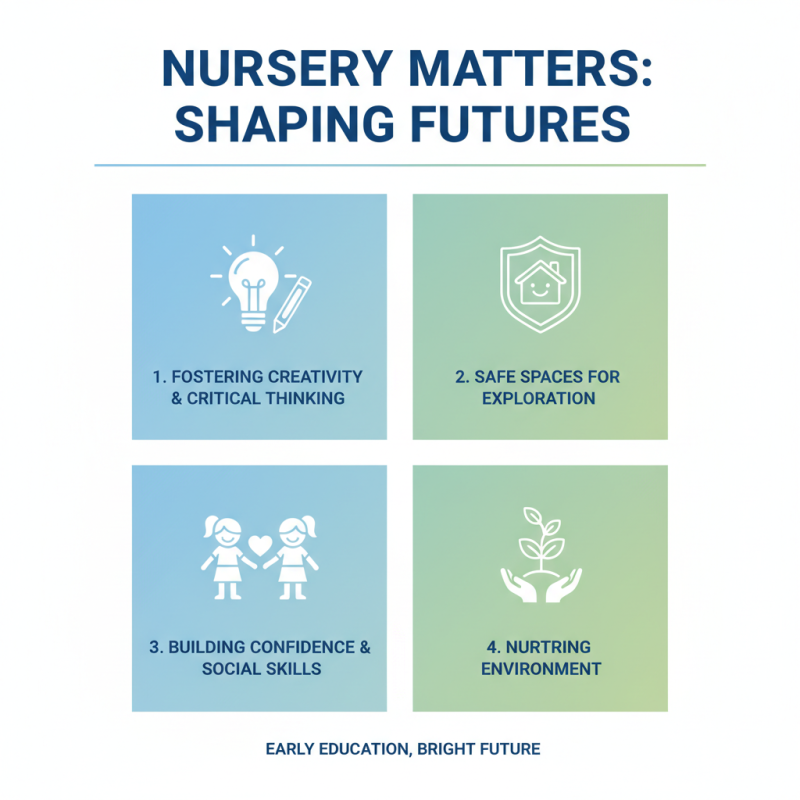 NURSERY MATTERS: SHAPING FUTURES

1. FOSTERING CREATIVITY & CRITICAL THINKING

2. SAFE SPACES FOR EXPLORATION

3. BUILDING CONFIDENCE & SOCIAL SKILLS

4. NURTRING ENVIRONMENT

EARLY EDUCATION, BRIGHT FUTURE